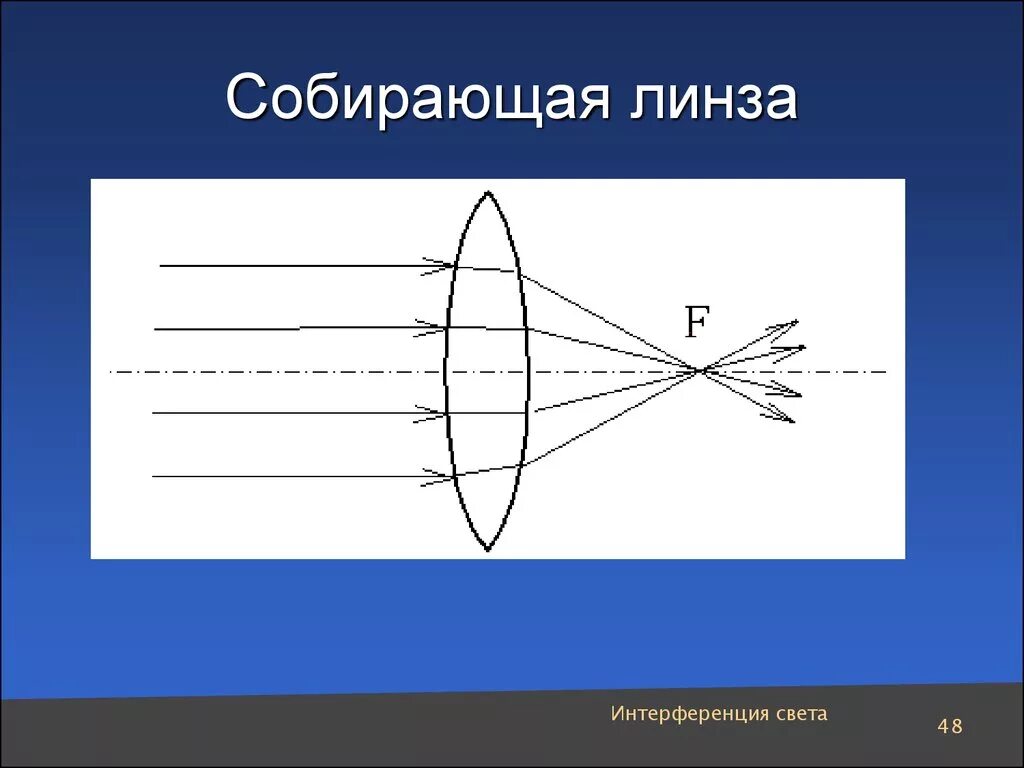 Собирающая линза

F

Интерференция света

48